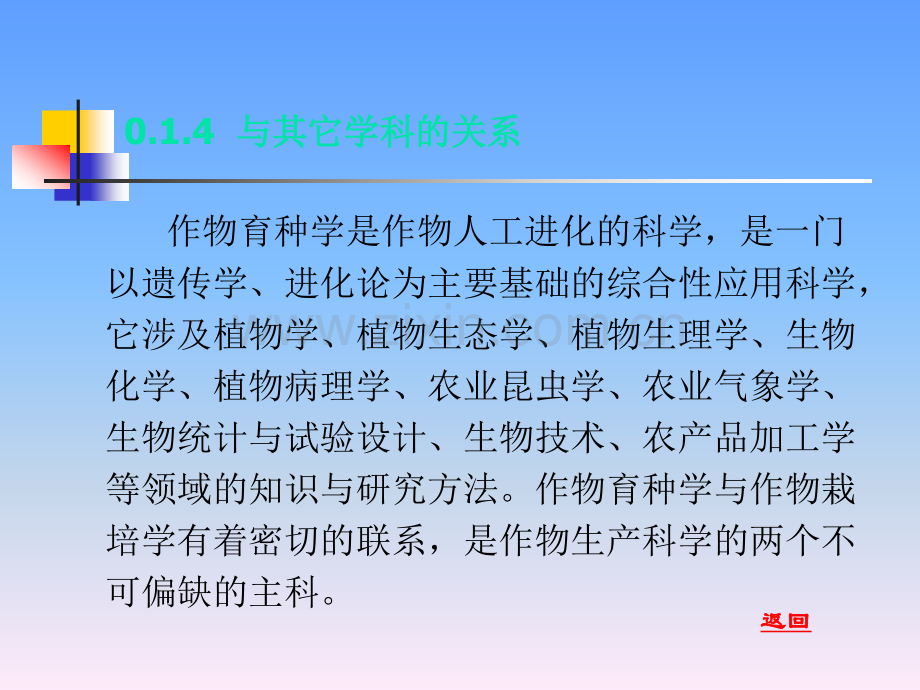 0.1.4 与其它学科的关系

作物育种学是作物人工进化的科学，是一门以遗传学、进化论为主要基础的综合性应用科学，它涉及植物学、植物生态学、植物生理学、生物化学、植物病理学、农业昆虫学、农业气象学、生物统计与试验设计、生物技术、农产品加工学等领域的知识与研究方法。作物育种学与作物栽培学有着密切的联系，是作物生产科学的两个不可偏缺的主科。

返回